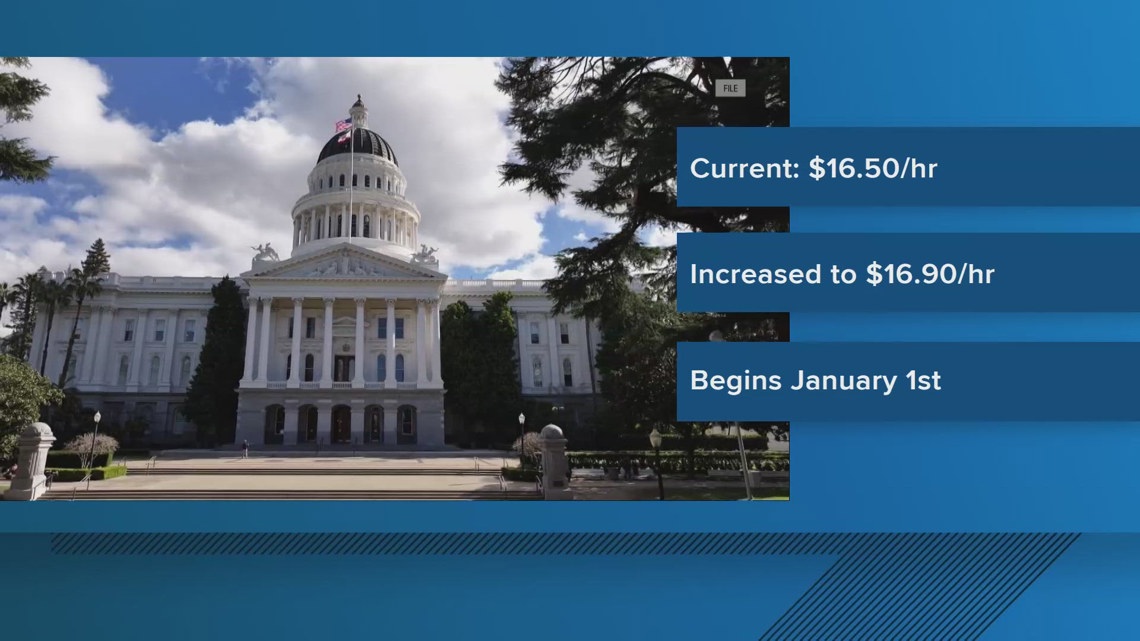 FILE

Current: \$16.50/hr

Increased to \$16.90/hr

Begins January 1st